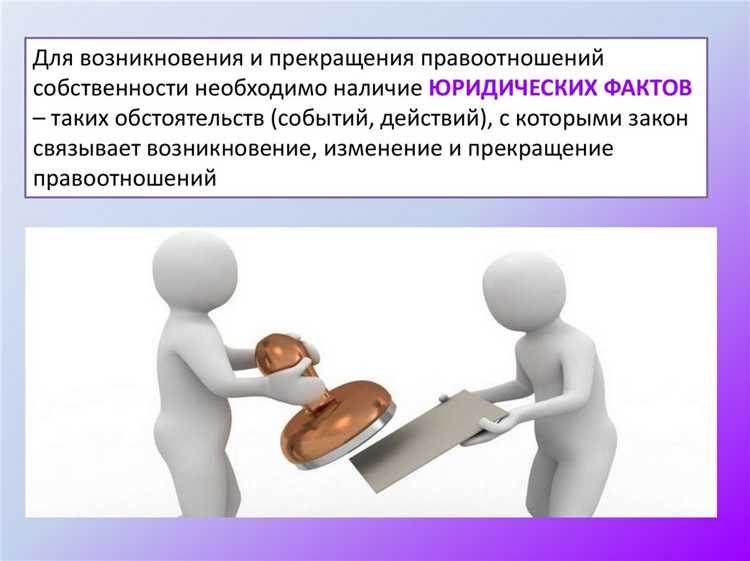 Для возникновения и прекращения правоотношений собственности необходимо наличие ЮРИДИЧЕСКИХ ФАКТОВ – таких обстоятельств (событий, действий), с которыми закон связывает возникновение, изменение и прекращение правоотношений